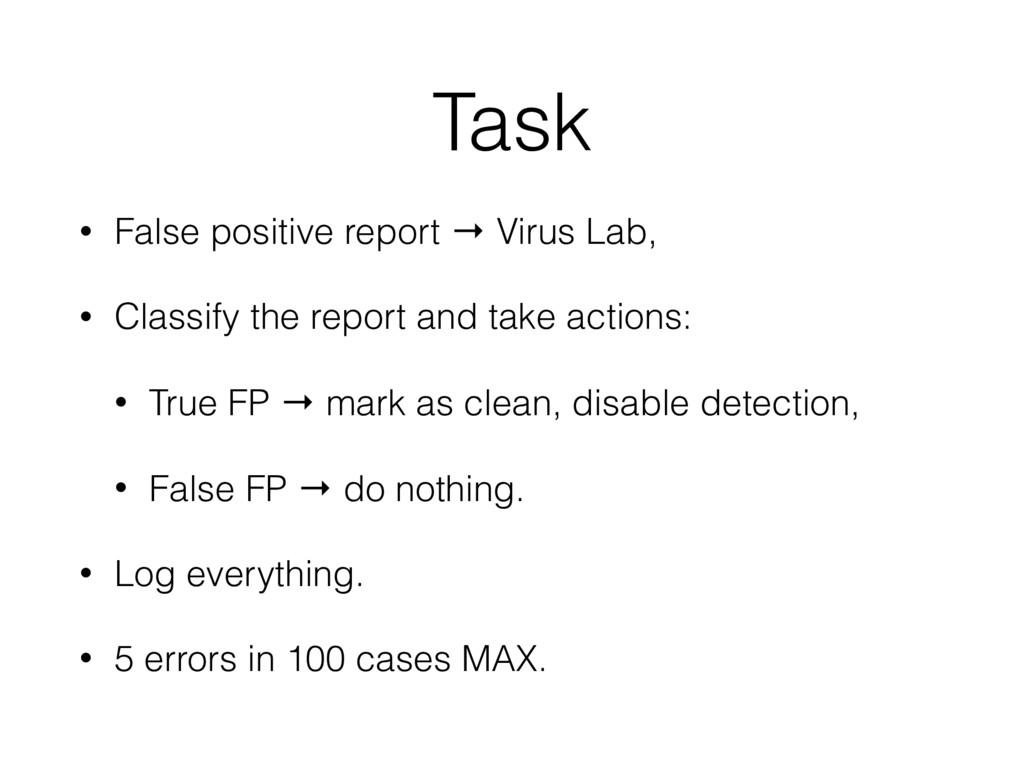 Task

• False positive report → Virus Lab,

• Classify the report and take actions:

  • True FP → mark as clean, disable detection,

  • False FP → do nothing.

• Log everything.

• 5 errors in 100 cases MAX.